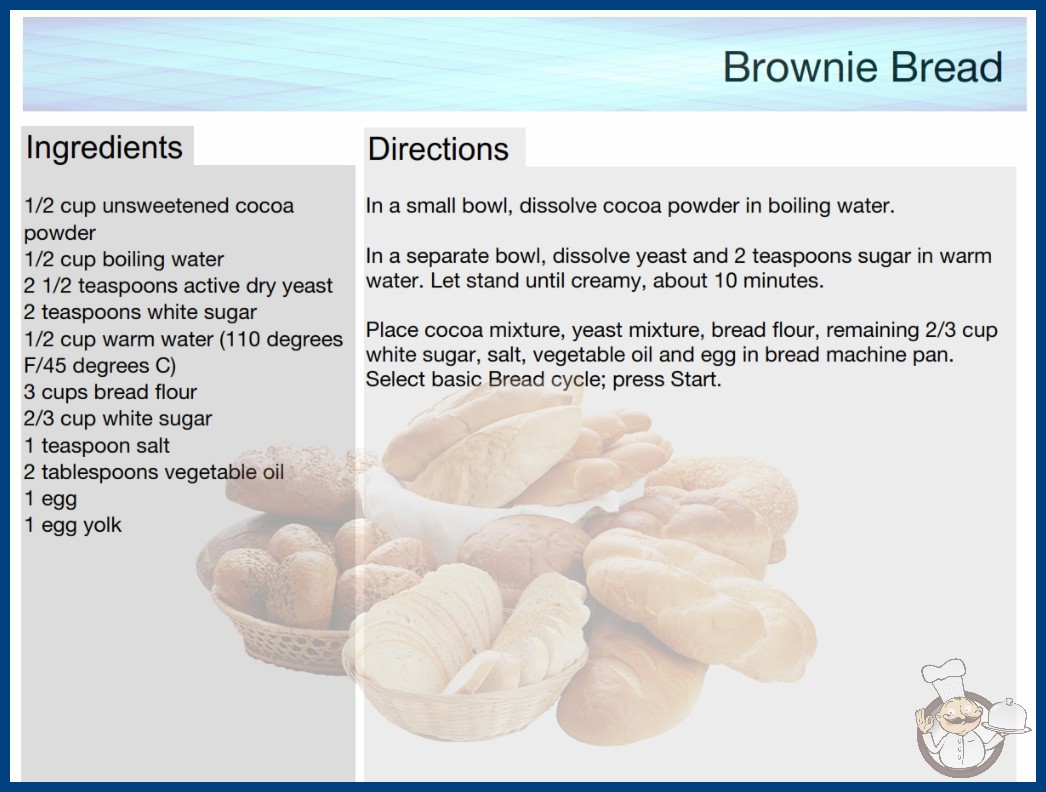 Brownie Bread

Ingredients

1/2 cup unsweetened cocoa powder
1/2 cup boiling water
2 1/2 teaspoons active dry yeast
2 teaspoons white sugar
1/2 cup warm water (110 degrees F/45 degrees C)
3 cups bread flour
2/3 cup white sugar
1 teaspoon salt
2 tablespoons vegetable oil
1 egg
1 egg yolk

Directions

In a small bowl, dissolve cocoa powder in boiling water.

In a separate bowl, dissolve yeast and 2 teaspoons sugar in warm water. Let stand until creamy, about 10 minutes.

Place cocoa mixture, yeast mixture, bread flour, remaining 2/3 cup white sugar, salt, vegetable oil and egg in bread machine pan. Select basic Bread cycle; press Start.